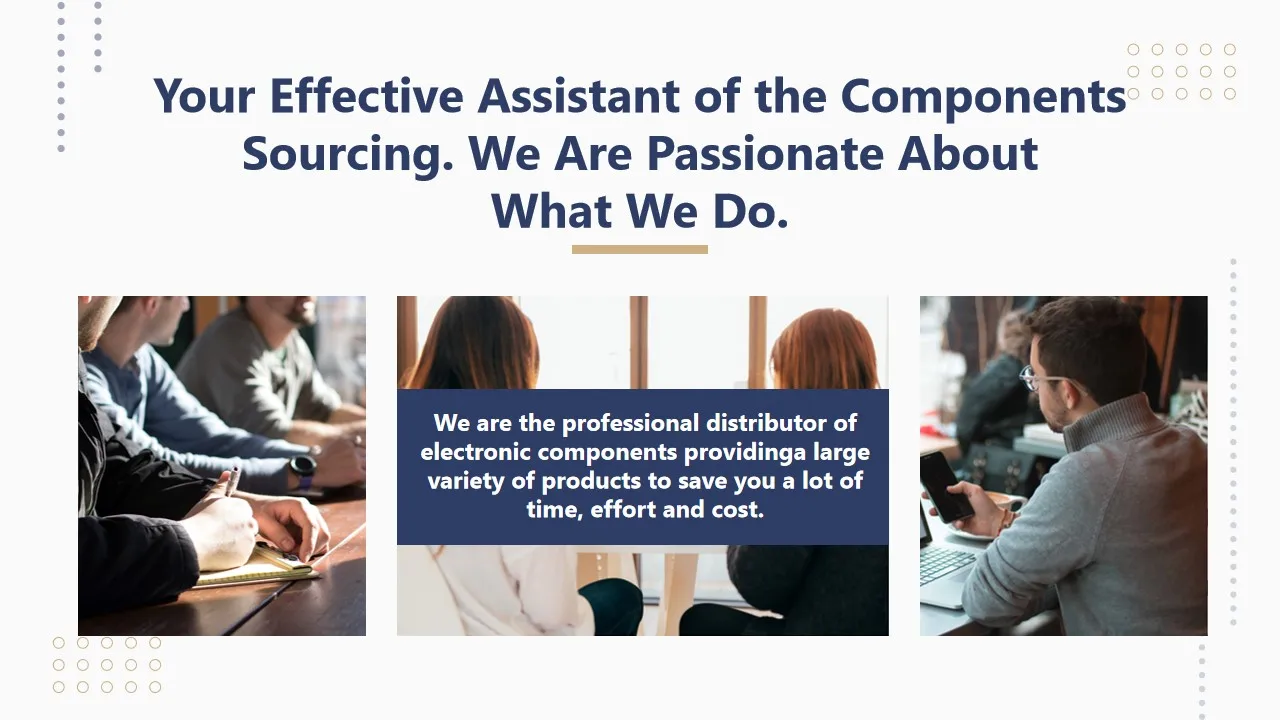 Your Effective Assistant of the Components Sourcing. We Are Passionate About What We Do.

We are the professional distributor of electronic components providinga large variety of products to save you a lot of time, effort and cost.